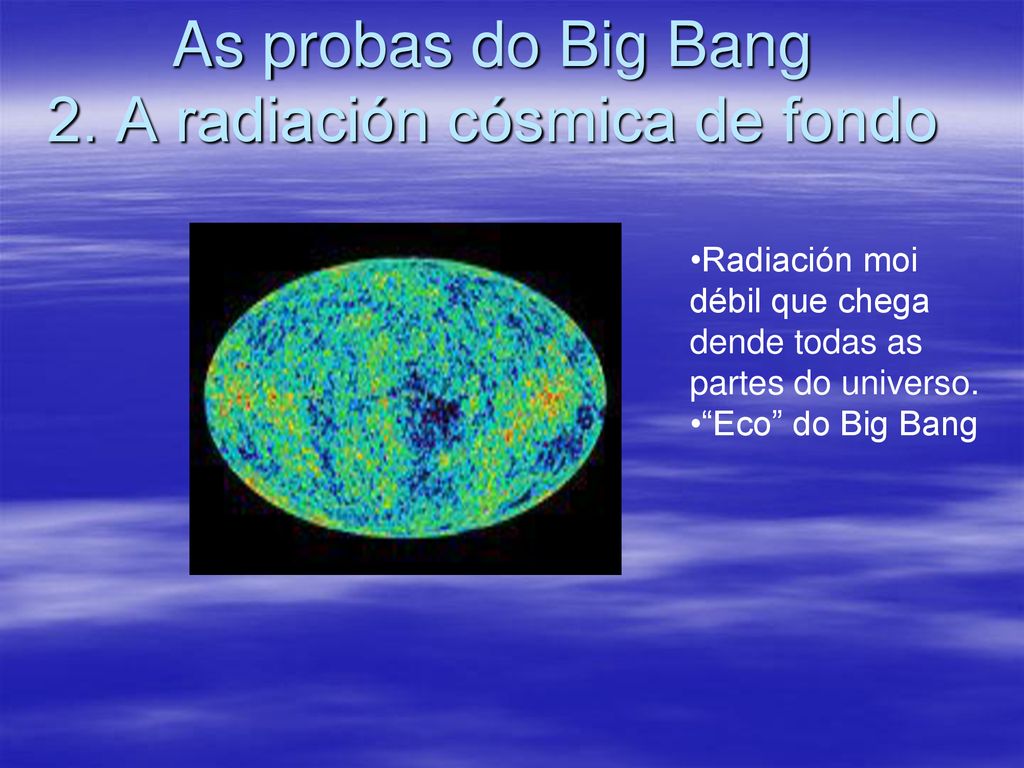 As probas do Big Bang
2. A radiación cósmica de fondo

•Radiación moi débil que chega dende todas as partes do universo.
•“Eco” do Big Bang